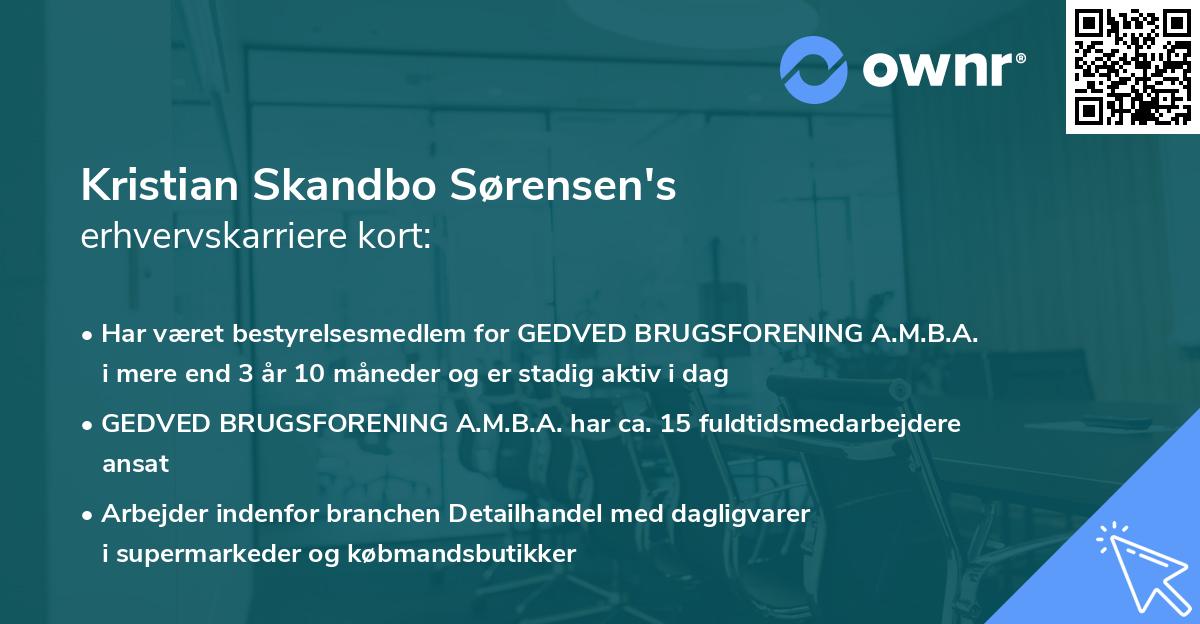 ownr®

Kristian Skandbo Sørensen's
erhvervskarriere kort:

• Har været bestyrelsesmedlem for GEDVED BRUGSFORENING A.M.B.A. i mere end 3 år 10 måneder og er stadig aktiv i dag

• GEDVED BRUGSFORENING A.M.B.A. har ca. 15 fuldtidsmedarbejdere ansat

• Arbejder indenfor branchen Detailhandel med dagligvarer i supermarkeder og købmandsbutikker